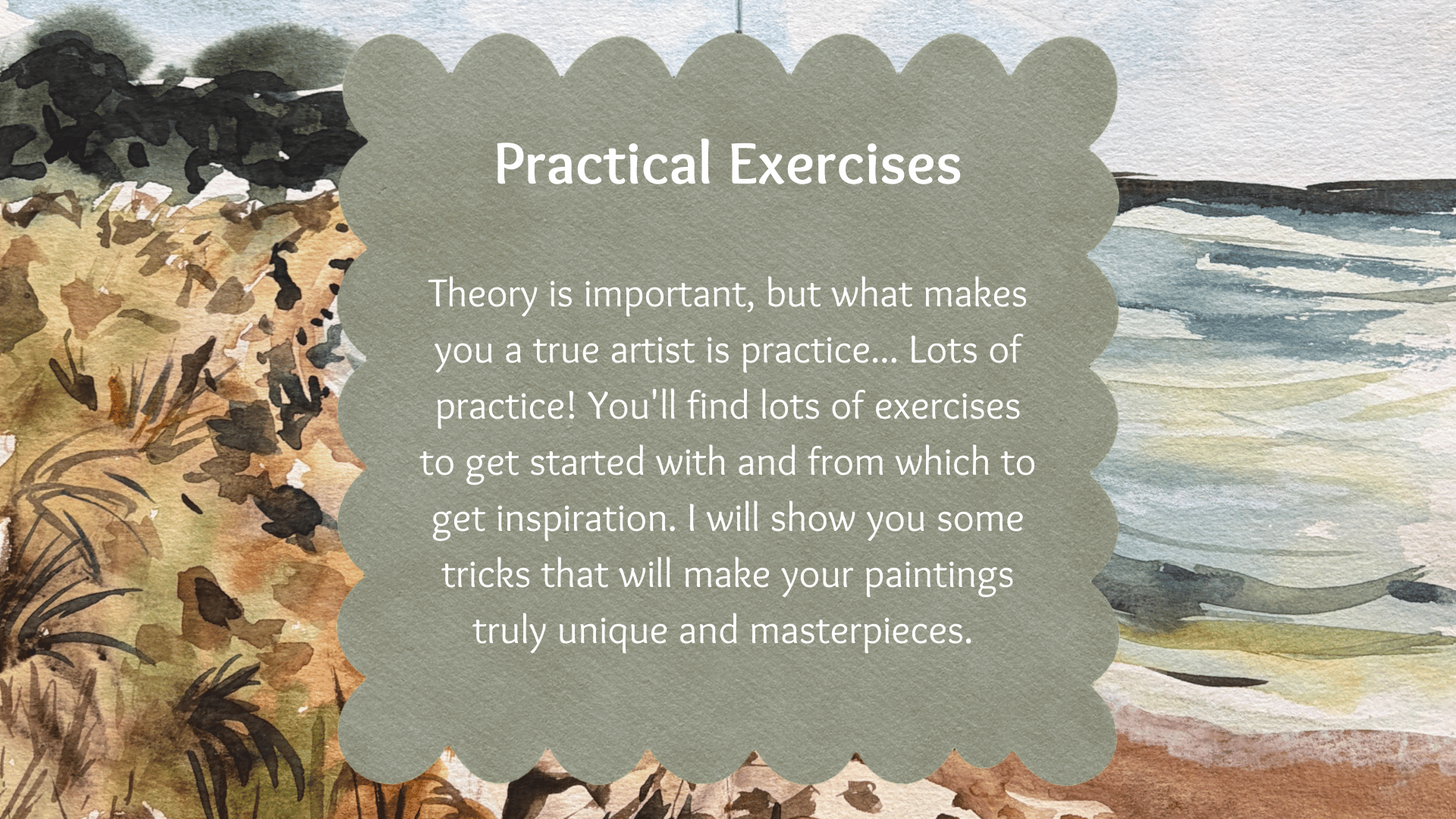 Practical Exercises

Theory is important, but what makes you a true artist is practice... Lots of practice! You'll find lots of exercises to get started with and from which to get inspiration. I will show you some tricks that will make your paintings truly unique and masterpieces.